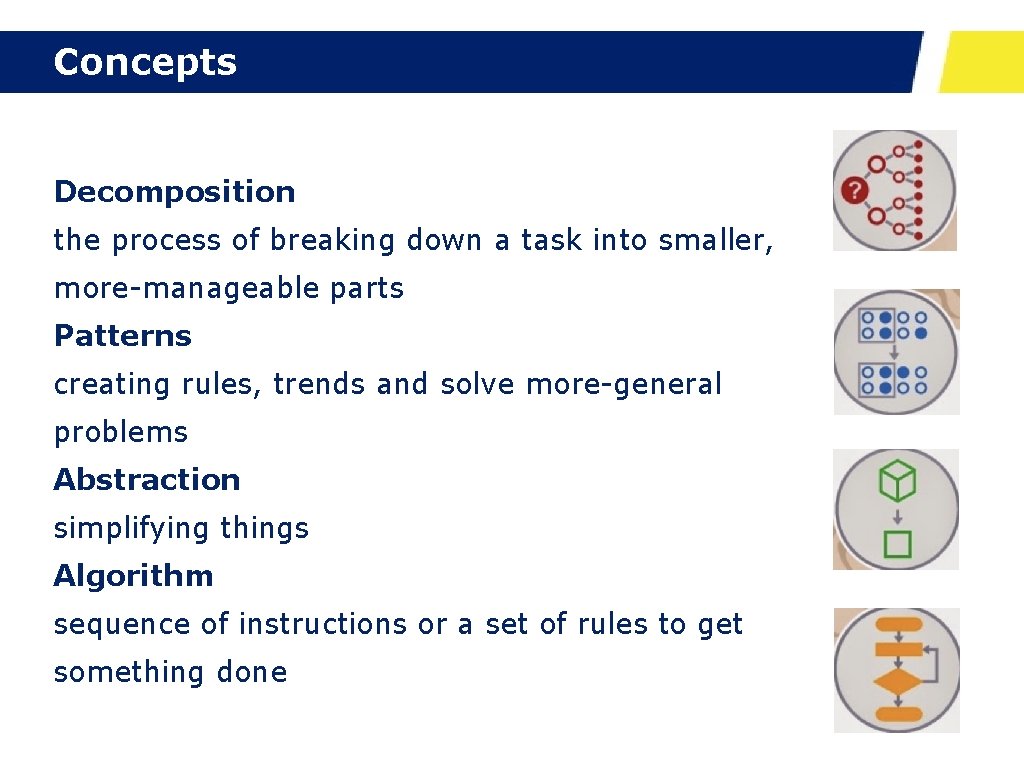 Concepts

Decomposition

the process of breaking down a task into smaller, more-manageable parts

Patterns

creating rules, trends and solve more-general problems

Abstraction

simplifying things

Algorithm

sequence of instructions or a set of rules to get something done

?